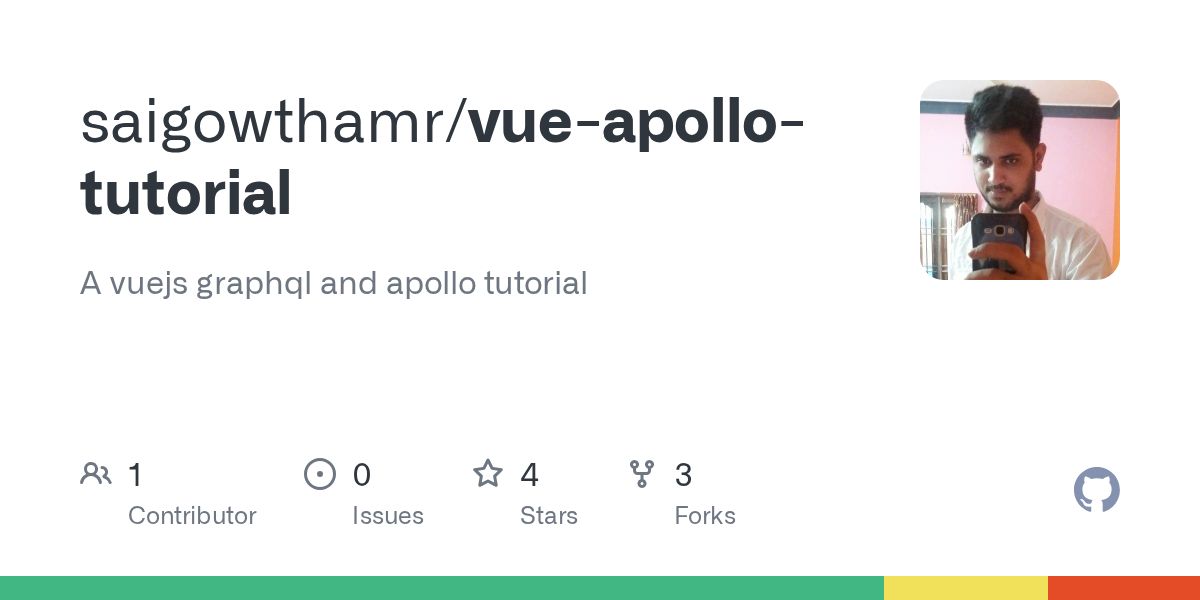 saigowthamr/vue-apollo-tutorial

A vuejs graphql and apollo tutorial

1
Contributor

0
Issues

4
Stars

3
Forks